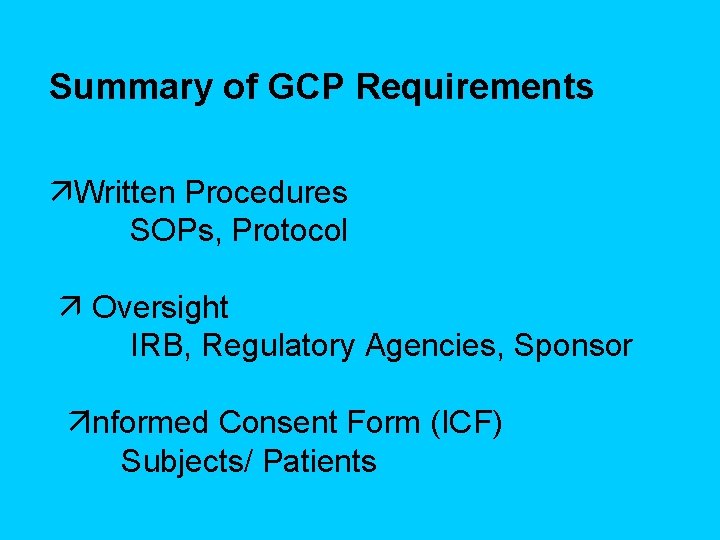 Summary of GCP Requirements

↗Written Procedures
SOPs, Protocol

↗ Oversight
IRB, Regulatory Agencies, Sponsor

↗Informed Consent Form (ICF)
Subjects/ Patients